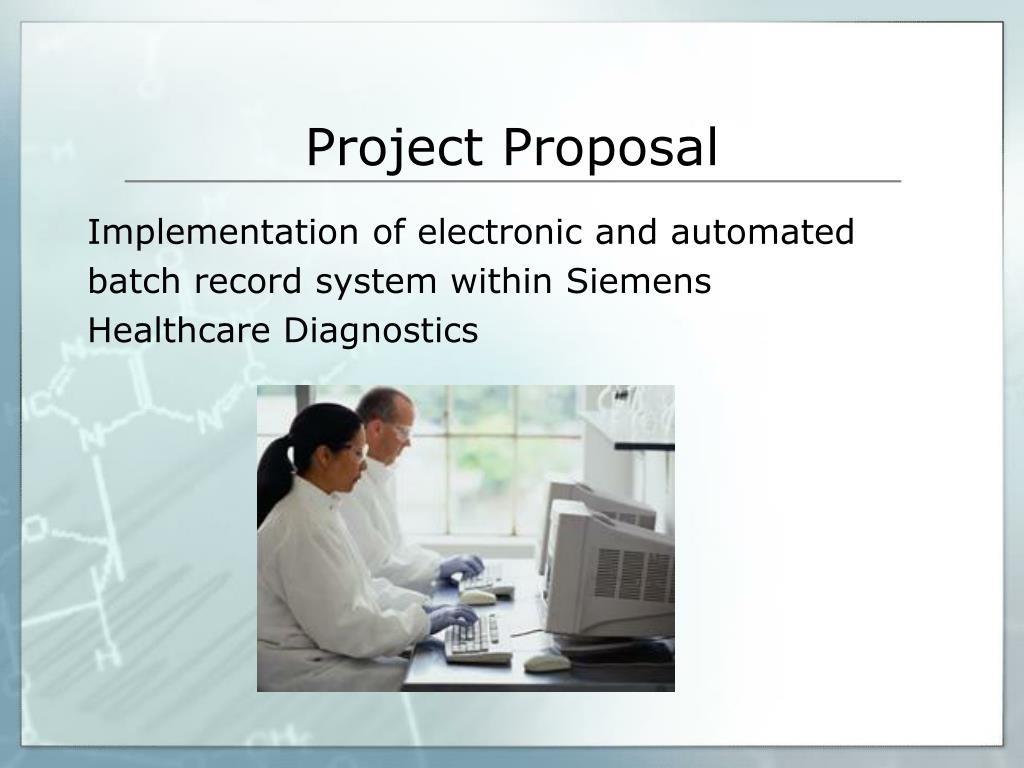 Project Proposal

Implementation of electronic and automated batch record system within Siemens Healthcare Diagnostics